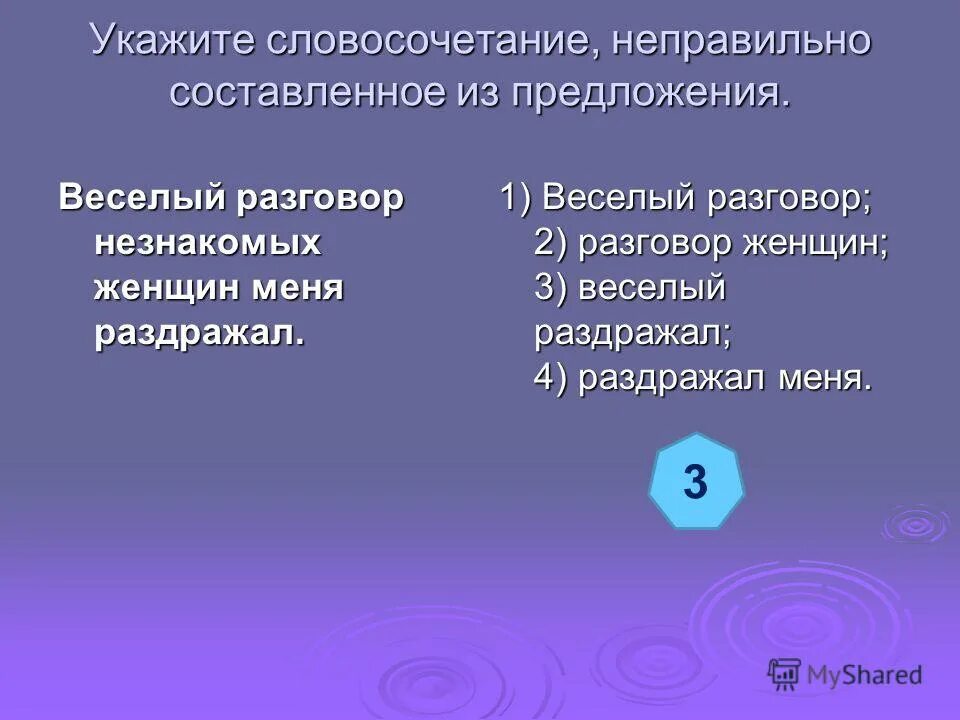 Укажите словосочетание, неправильно составленное из предложения.

Веселый разговор незнакомых женщин меня раздражал.

1) Веселый разговор;
2) разговор женщин;
3) веселый раздражал;
4) раздражал меня.

3

MyShared